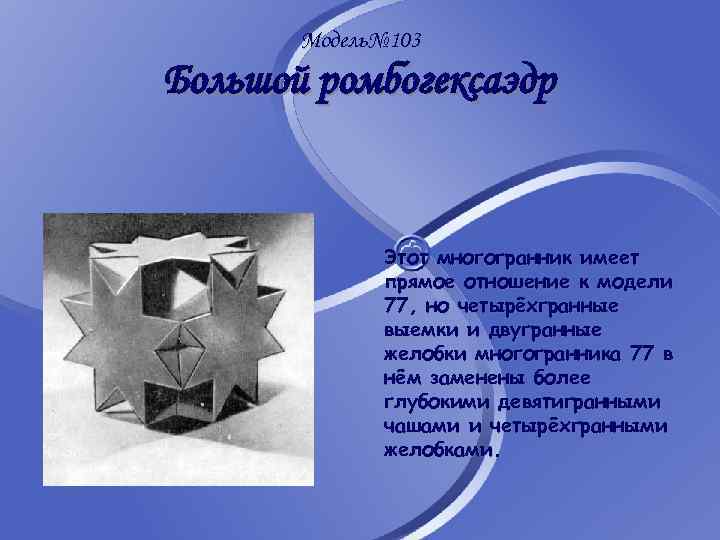 Модель№103

Большой ромбогексаэдр

Этот многогранник имеет прямое отношение к модели 77, но четырёхгранные выемки и двугранные желобки многогранника 77 в нём заменены более глубокими девятигранными чашами и четырёхгранными желобками.